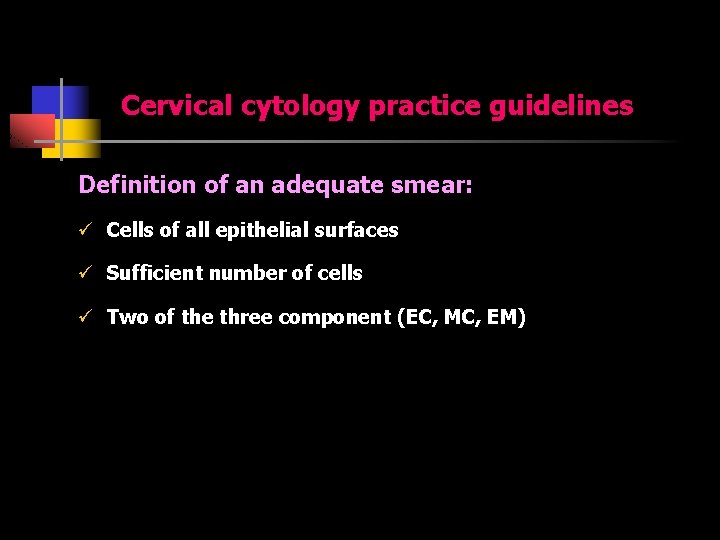 Cervical cytology practice guidelines

Definition of an adequate smear:

✓ Cells of all epithelial surfaces

✓ Sufficient number of cells

✓ Two of the three component (EC, MC, EM)